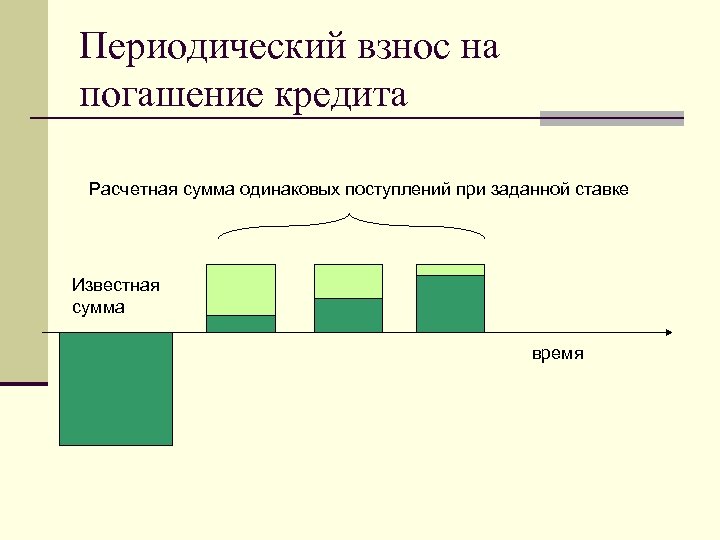 Периодический взнос на погашение кредита

Расчетная сумма одинаковых поступлений при заданной ставке

Известная сумма

время